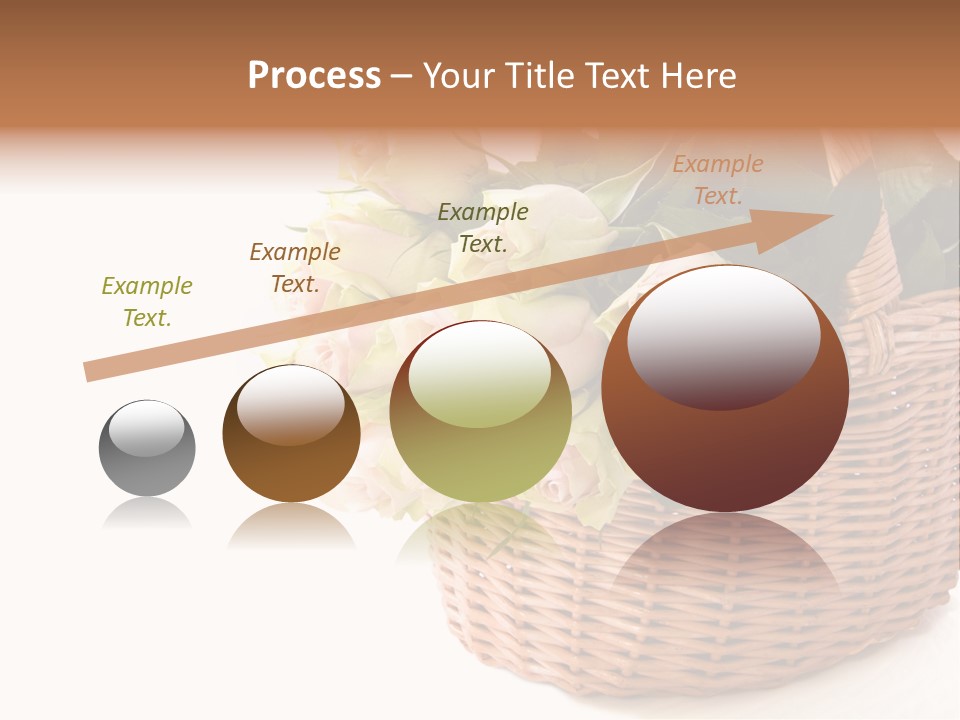 Process – Your Title Text Here

Example Text.

Example Text.

Example Text.

Example Text.